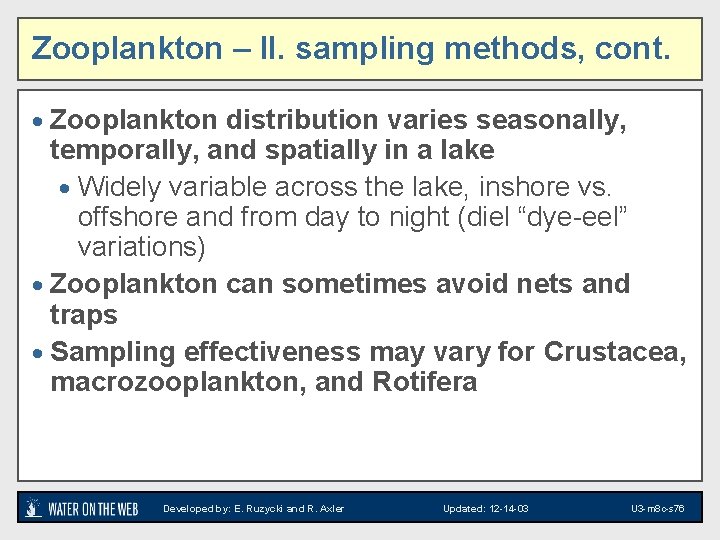 Zooplankton – II. sampling methods, cont.

• Zooplankton distribution varies seasonally, temporally, and spatially in a lake
  • Widely variable across the lake, inshore vs. offshore and from day to night (diel “dye-eel” variations)
• Zooplankton can sometimes avoid nets and traps
• Sampling effectiveness may vary for Crustacea, macrozooplankton, and Rotifera

WATER ON THE WEB Developed by: E. Ruzycki and R. Axler Updated: 12-14-03 U3-m8c-s76